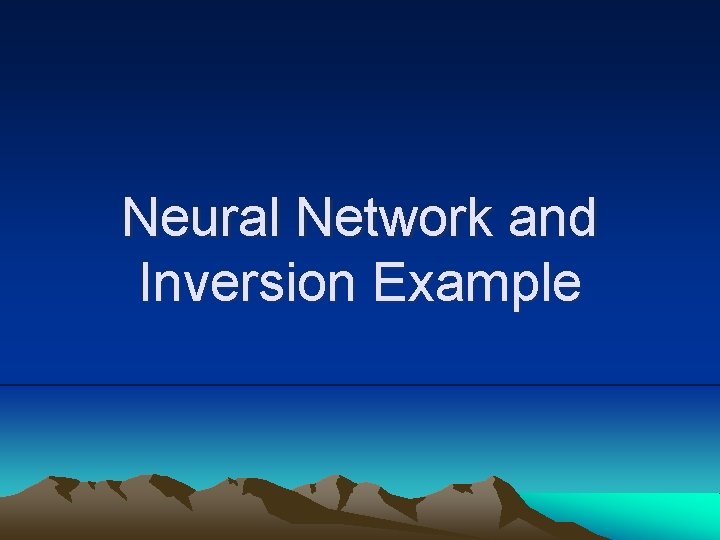 Neural Network and Inversion Example